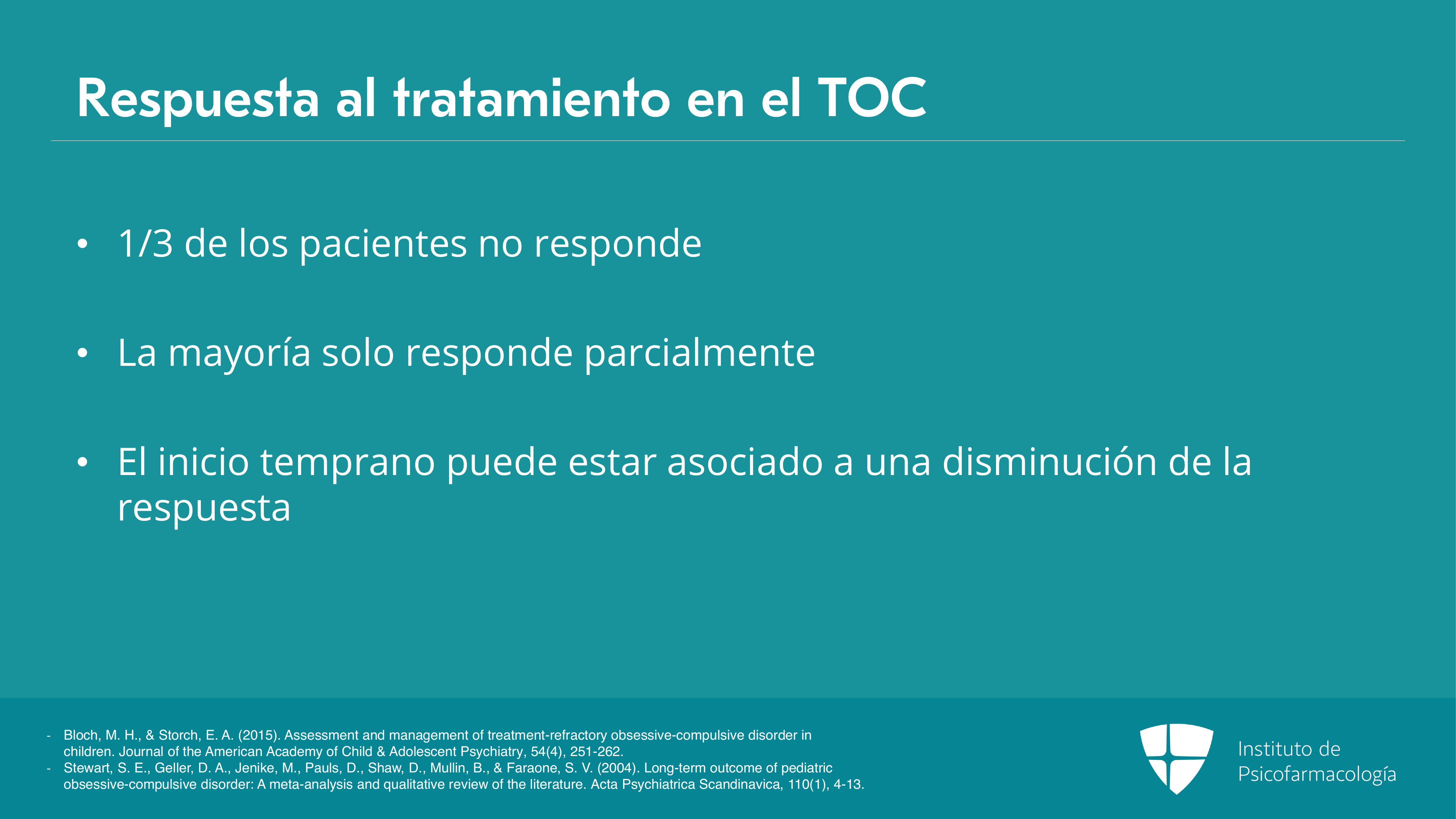 Respuesta al tratamiento en el TOC

• 1/3 de los pacientes no responde

• La mayoría solo responde parcialmente

• El inicio temprano puede estar asociado a una disminución de la respuesta

- Bloch, M. H., & Storch, E. A. (2015). Assessment and management of treatment-refractory obsessive-compulsive disorder in children. Journal of the American Academy of Child & Adolescent Psychiatry, 54(4), 251-262.
- Stewart, S. E., Geller, D. A., Jenike, M., Pauls, D., Shaw, D., Mullin, B., & Faraone, S. V. (2004). Long-term outcome of pediatric obsessive-compulsive disorder: A meta-analysis and qualitative review of the literature. Acta Psychiatrica Scandinavica, 110(1), 4-13.

Instituto de Psicofarmacología